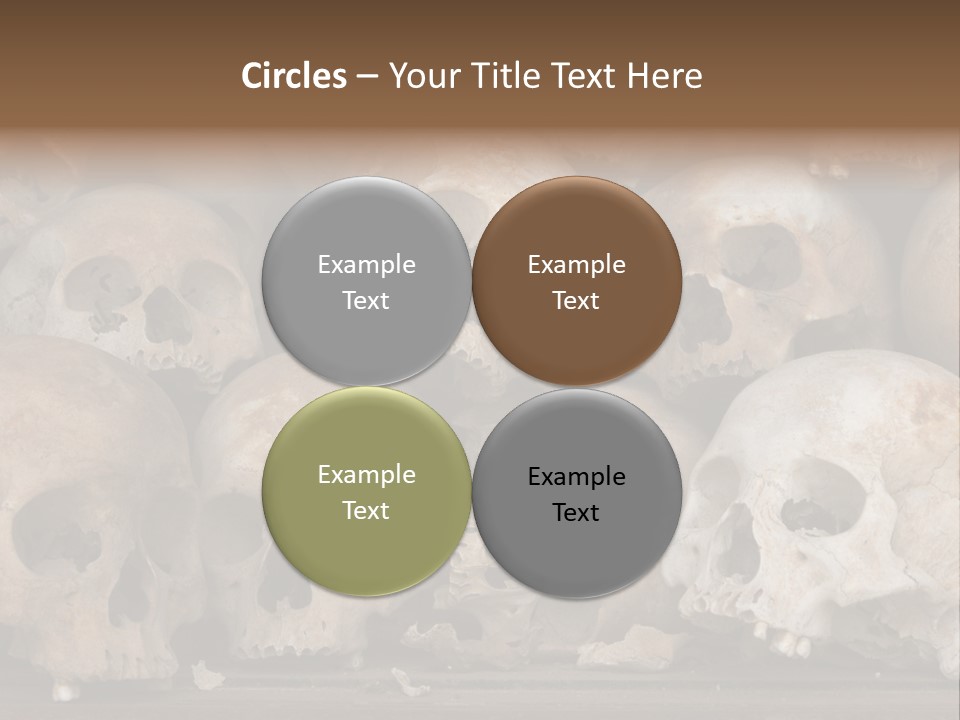 Circles – Your Title Text Here

Example Text

Example Text

Example Text

Example Text